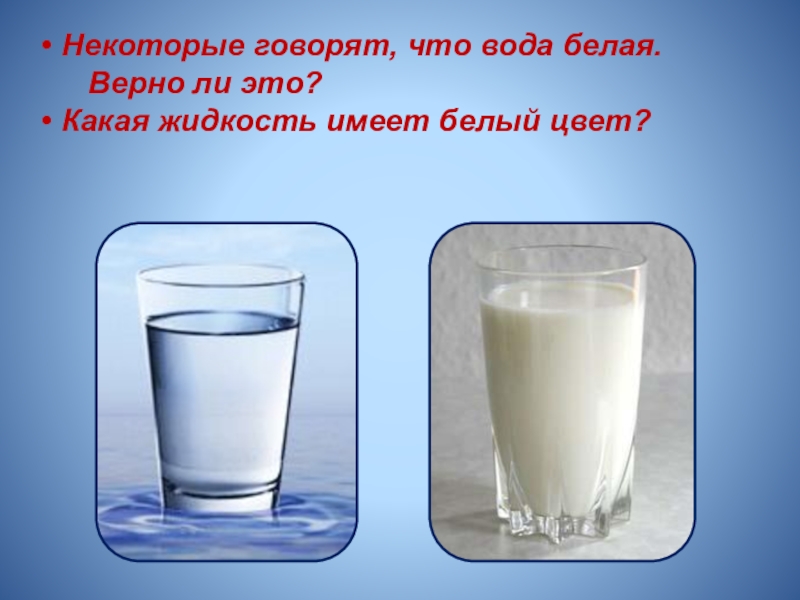 • Некоторые говорят, что вода белая. Верно ли это?
• Какая жидкость имеет белый цвет?